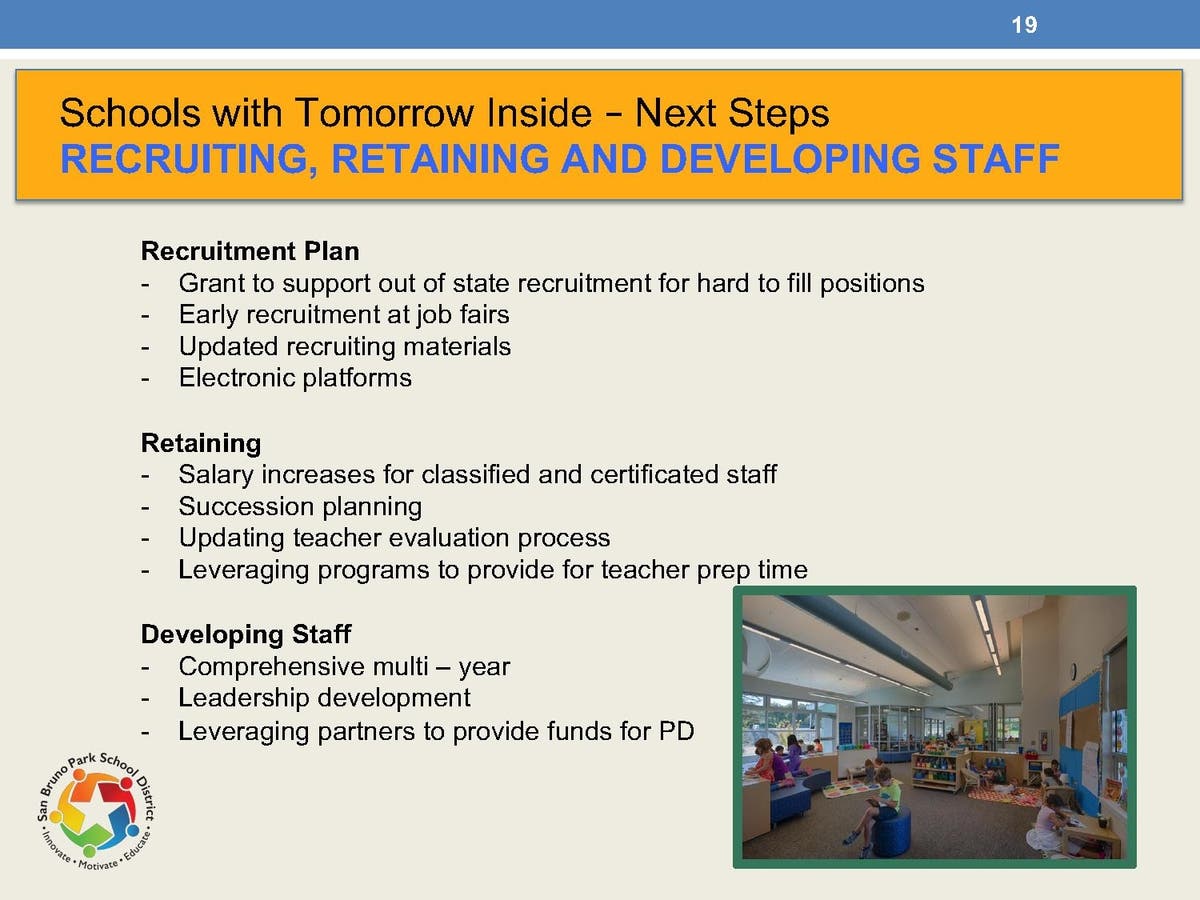 19

Schools with Tomorrow Inside – Next Steps
RECRUITING, RETAINING AND DEVELOPING STAFF

Recruitment Plan
- Grant to support out of state recruitment for hard to fill positions
- Early recruitment at job fairs
- Updated recruiting materials
- Electronic platforms

Retaining
- Salary increases for classified and certificated staff
- Succession planning
- Updating teacher evaluation process
- Leveraging programs to provide for teacher prep time

Developing Staff
- Comprehensive multi – year
- Leadership development
- Leveraging partners to provide funds for PD

San Bruno Park School District
• Innovate • Motivate • Educate •